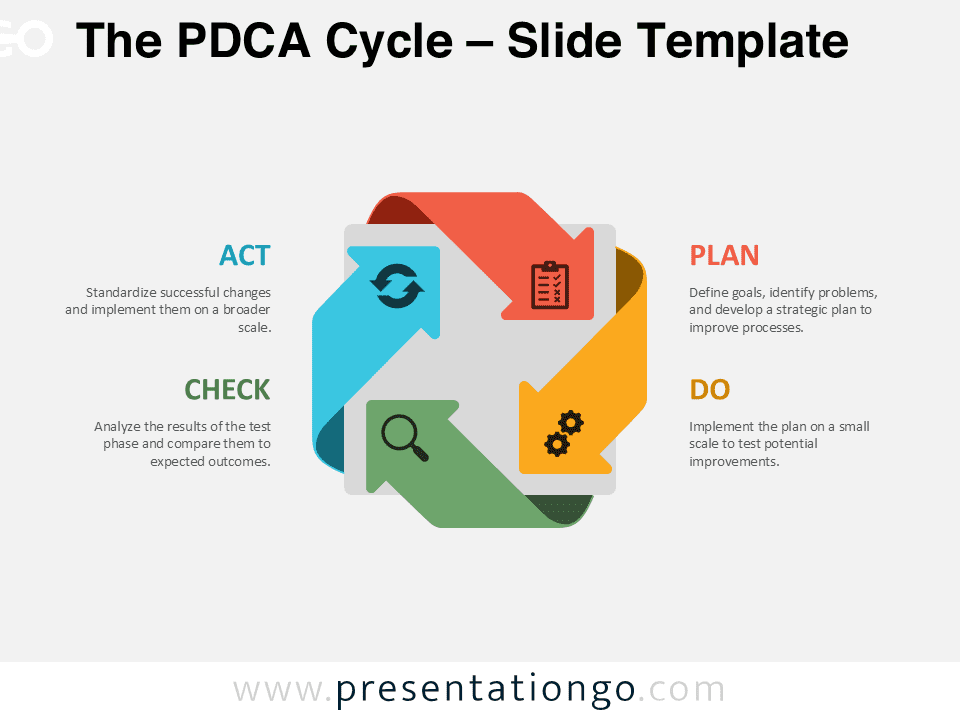 The PDCA Cycle – Slide Template

ACT

Standardize successful changes and implement them on a broader scale.

CHECK

Analyze the results of the test phase and compare them to expected outcomes.

PLAN

Define goals, identify problems, and develop a strategic plan to improve processes.

DO

Implement the plan on a small scale to test potential improvements.

www.presentationgo.com